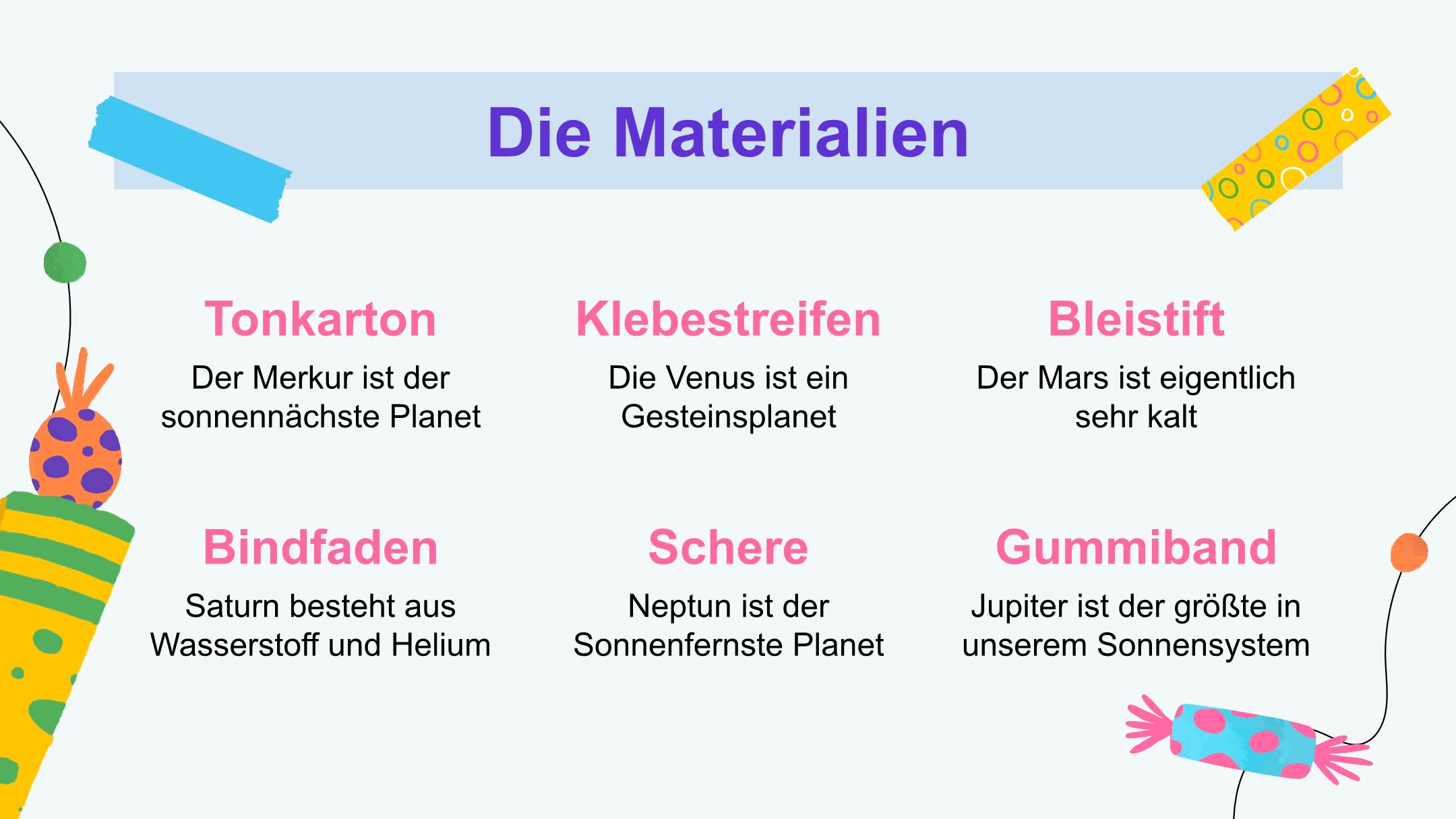 Die Materialien

Tonkarton

Der Merkur ist der sonnennächste Planet

Klebestreifen

Die Venus ist ein Gesteinsplanet

Bleistift

Der Mars ist eigentlich sehr kalt

Bindfaden

Saturn besteht aus Wasserstoff und Helium

Schere

Neptun ist der Sonnenfernste Planet

Gummiband

Jupiter ist der größte in unserem Sonnensystem